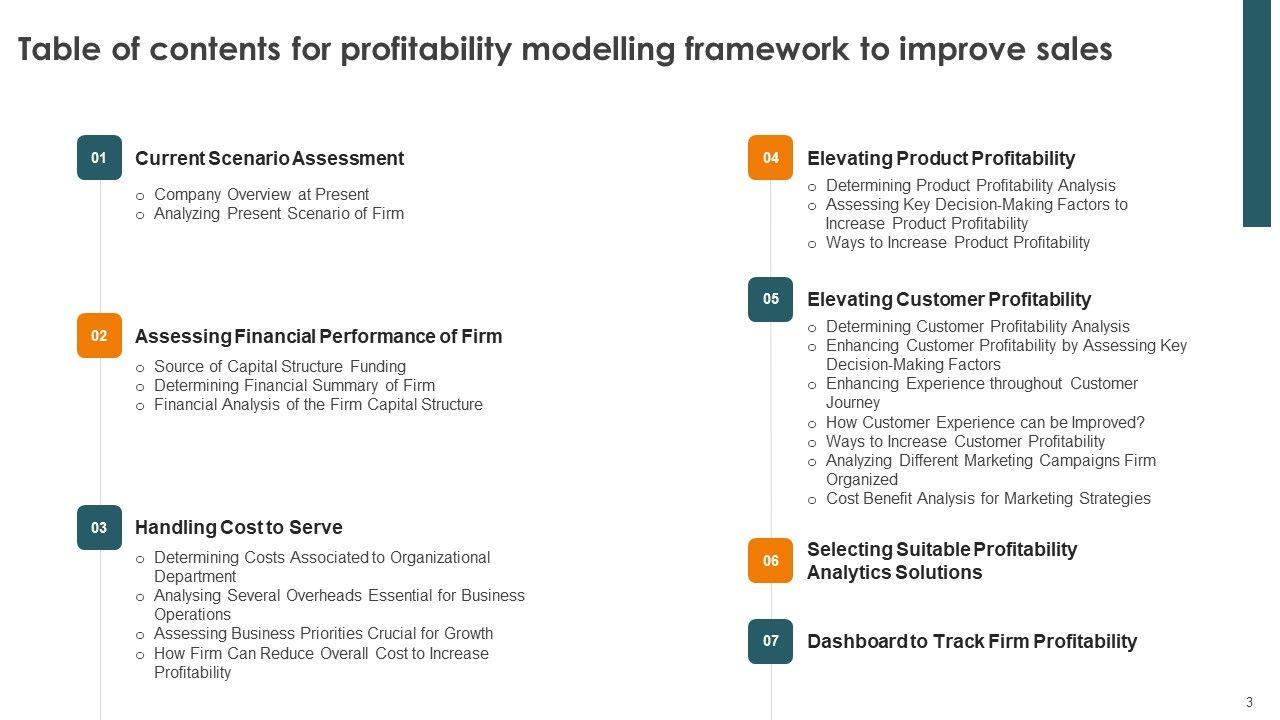 Table of contents for profitability modelling framework to improve sales

01
Current Scenario Assessment
o Company Overview at Present
o Analyzing Present Scenario of Firm

02
Assessing Financial Performance of Firm
o Source of Capital Structure Funding
o Determining Financial Summary of Firm
o Financial Analysis of the Firm Capital Structure

03
Handling Cost to Serve
o Determining Costs Associated to Organizational Department
o Analysing Several Overheads Essential for Business Operations
o Assessing Business Priorities Crucial for Growth
o How Firm Can Reduce Overall Cost to Increase Profitability

04
Elevating Product Profitability
o Determining Product Profitability Analysis
o Assessing Key Decision-Making Factors to Increase Product Profitability
o Ways to Increase Product Profitability

05
Elevating Customer Profitability
o Determining Customer Profitability Analysis
o Enhancing Customer Profitability by Assessing Key Decision-Making Factors
o Enhancing Experience throughout Customer Journey
o How Customer Experience can be Improved?
o Ways to Increase Customer Profitability
o Analyzing Different Marketing Campaigns Firm Organized
o Cost Benefit Analysis for Marketing Strategies

06
Selecting Suitable Profitability Analytics Solutions

07
Dashboard to Track Firm Profitability

3